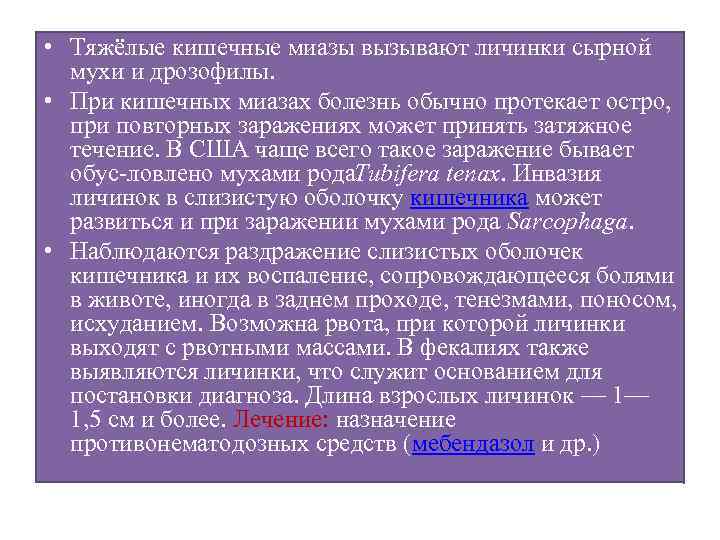 • Тяжёлые кишечные миазы вызывают личинки сырной мухи и дрозофилы.

• При кишечных миазах болезнь обычно протекает остро, при повторных заражениях может принять затяжное течение. В США чаще всего такое заражение бывает обус-ловлено мухами родаTubifera tenax. Инвазия личинок в слизистую оболочку кишечника может развиться и при заражении мухами рода Sarcophaga.

• Наблюдаются раздражение слизистых оболочек кишечника и их воспаление, сопровождающееся болями в животе, иногда в заднем проходе, тенезмами, поносом, исхуданием. Возможна рвота, при которой личинки выходят с рвотными массами. В фекалиях также выявляются личинки, что служит основанием для постановки диагноза. Длина взрослых личинок — 1—1,5 см и более. Лечение: назначение противонематодозных средств (мебендазол и др.)